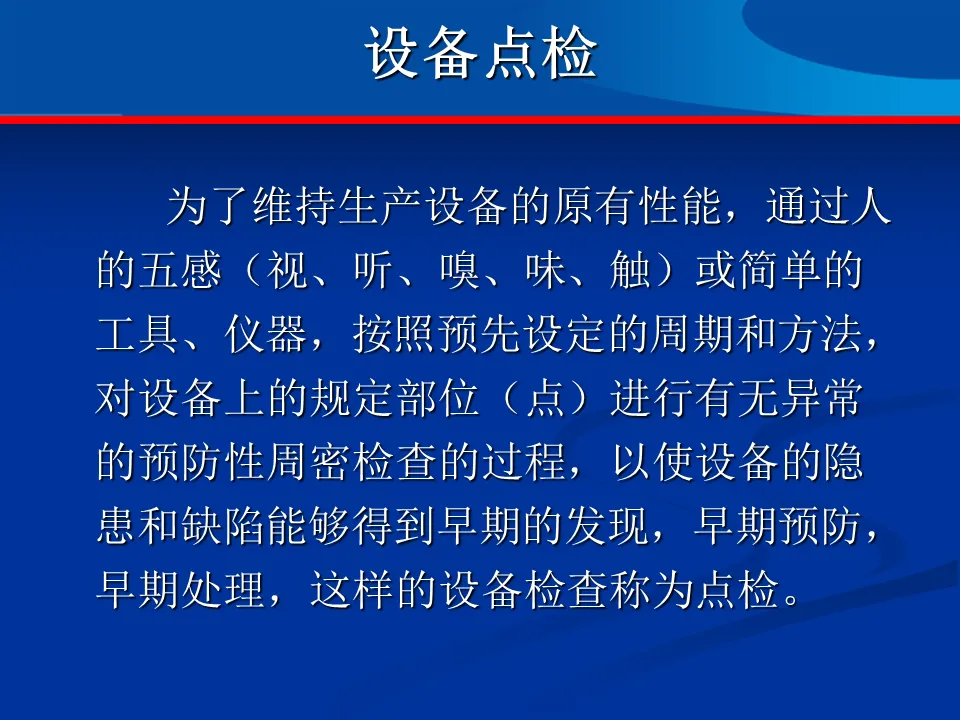 设备点检

为了维持生产设备的原有性能，通过人的五感（视、听、嗅、味、触）或简单的工具、仪器，按照预先设定的周期和方法，对设备上的规定部位（点）进行有无异常的预防性周密检查的过程，以使设备的隐患和缺陷能够得到早期的发现，早期预防，早期处理，这样的设备检查称为点检。